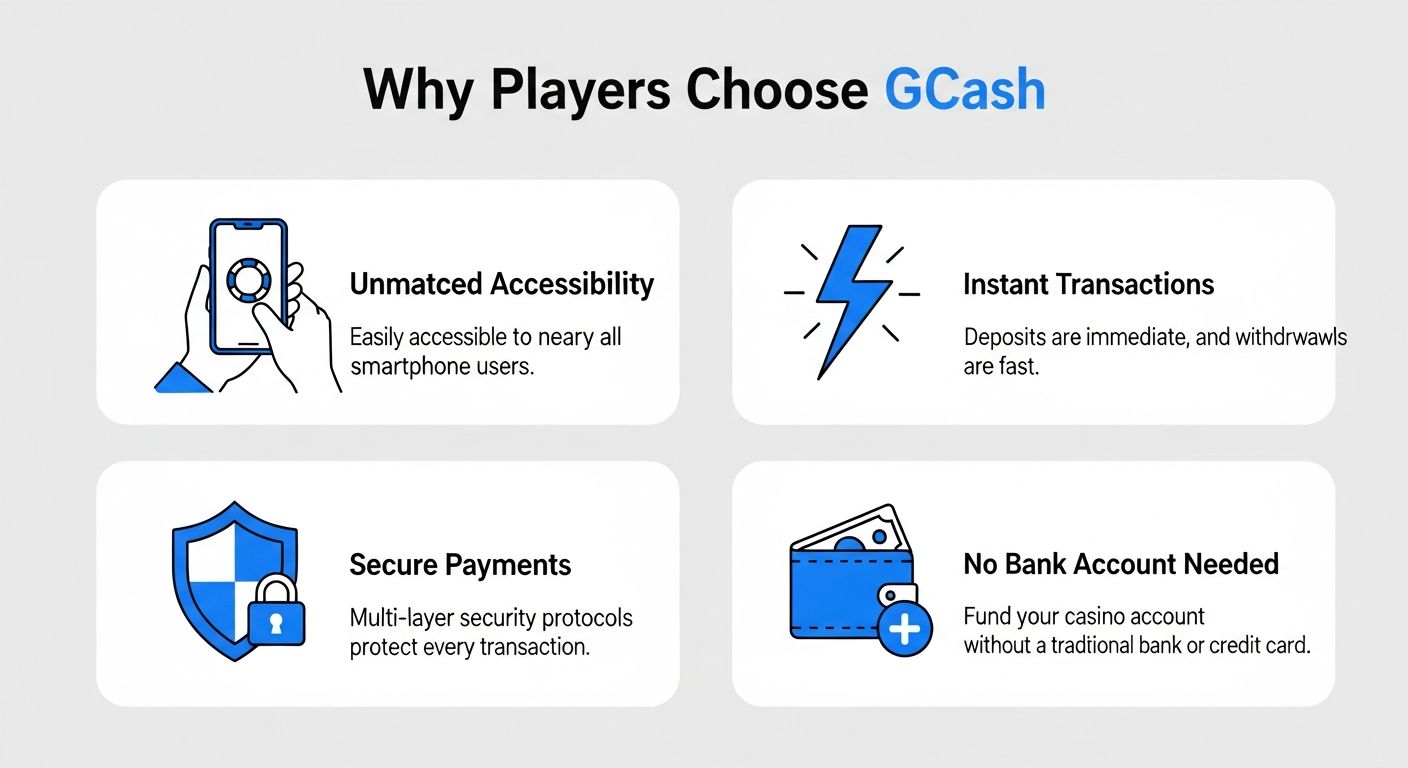 Why Players Choose GCash

Unmatced Accessibility

Easily accessible to neary all smartphone users.

Instant Transactions

Deposits are immediate, and withdrwawls are fast.

Secure Payments

Multi-layer security protocols protect every transaction.

No Bank Account Needed

Fund your casino account without a tradtional bank or credit card.